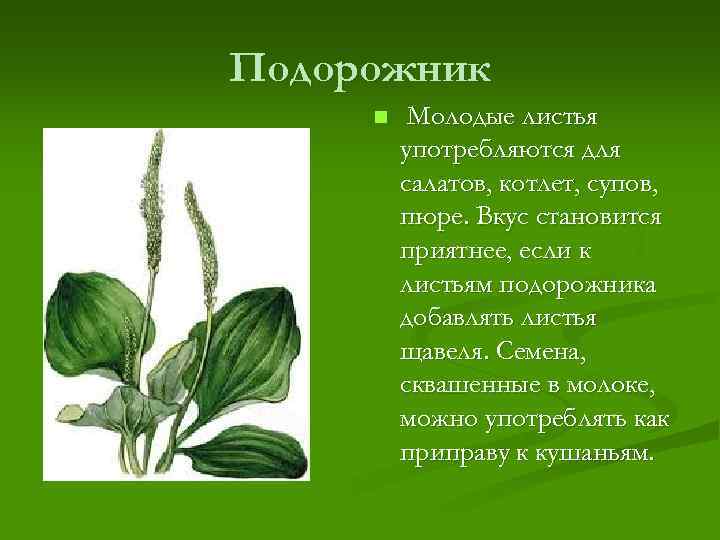 Подорожник

Молодые листья употребляются для салатов, котлет, супов, пюре. Вкус становится приятнее, если к листьям подорожника добавлять листья щавеля. Семена, сквашенные в молоке, можно употреблять как приправу к кушаньям.